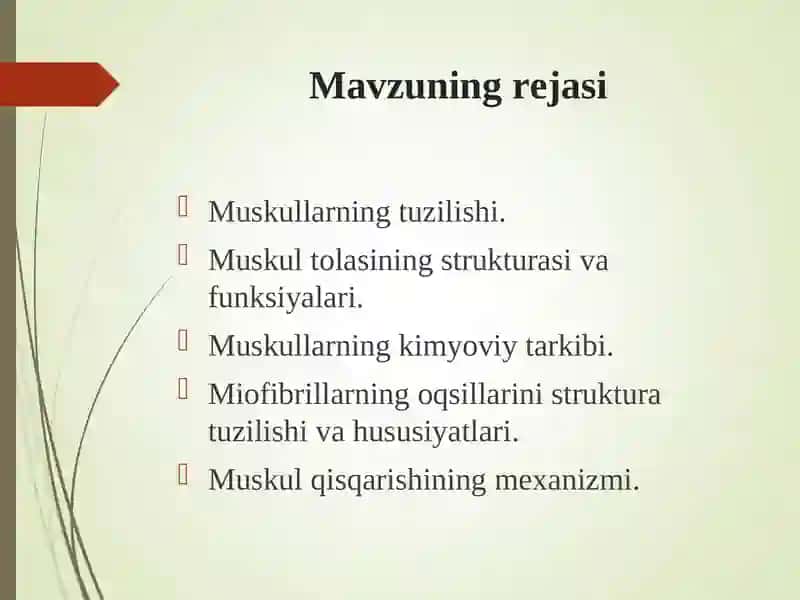 Mavzuning rejasi

Muskullarning tuzilishi.

Muskul tolasining strukturasi va funksiyalari.

Muskullarning kimyoviy tarkibi.

Miofibrillarning oqsillarini struktura tuzilishi va hususiyatlari.

Muskul qisqarishining mexanizmi.